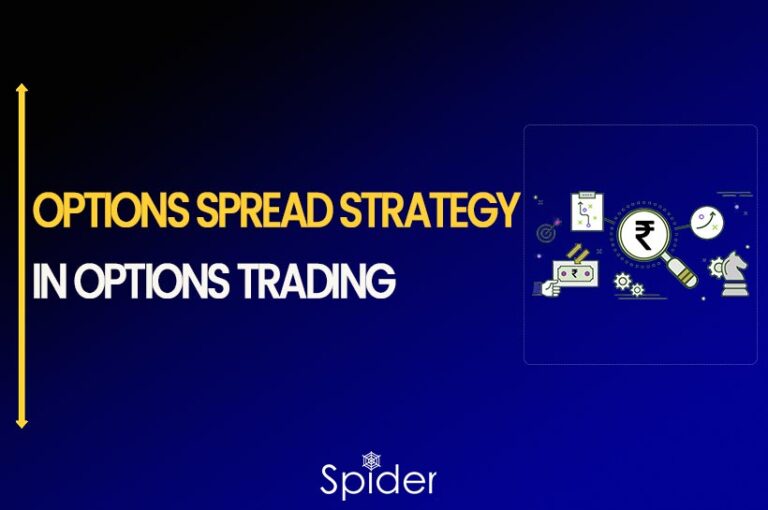 OPTIONS SPREAD STRATEGY
IN OPTIONS TRADING

₹

₹

Spider